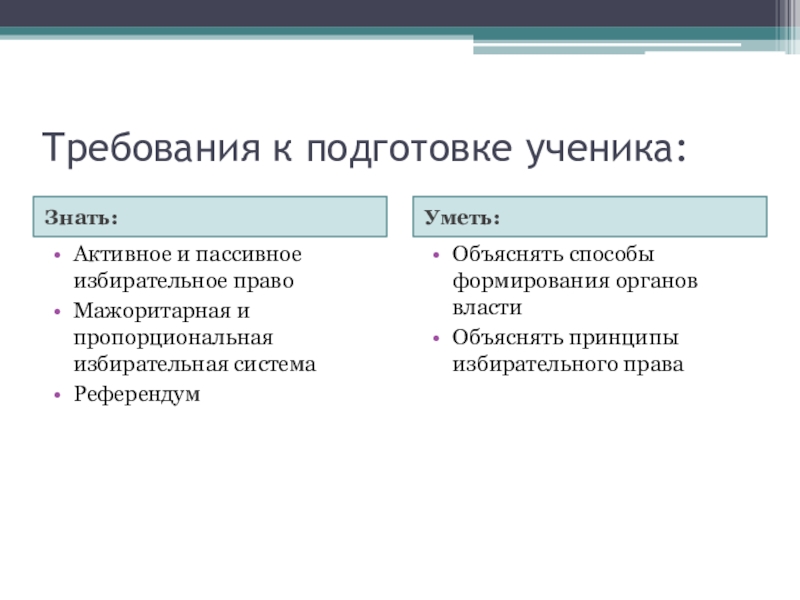 Требования к подготовке ученика:

Знать:

• Активное и пассивное избирательное право
• Мажоритарная и пропорциональная избирательная система
• Референдум

Уметь:

• Объяснять способы формирования органов власти
• Объяснять принципы избирательного права